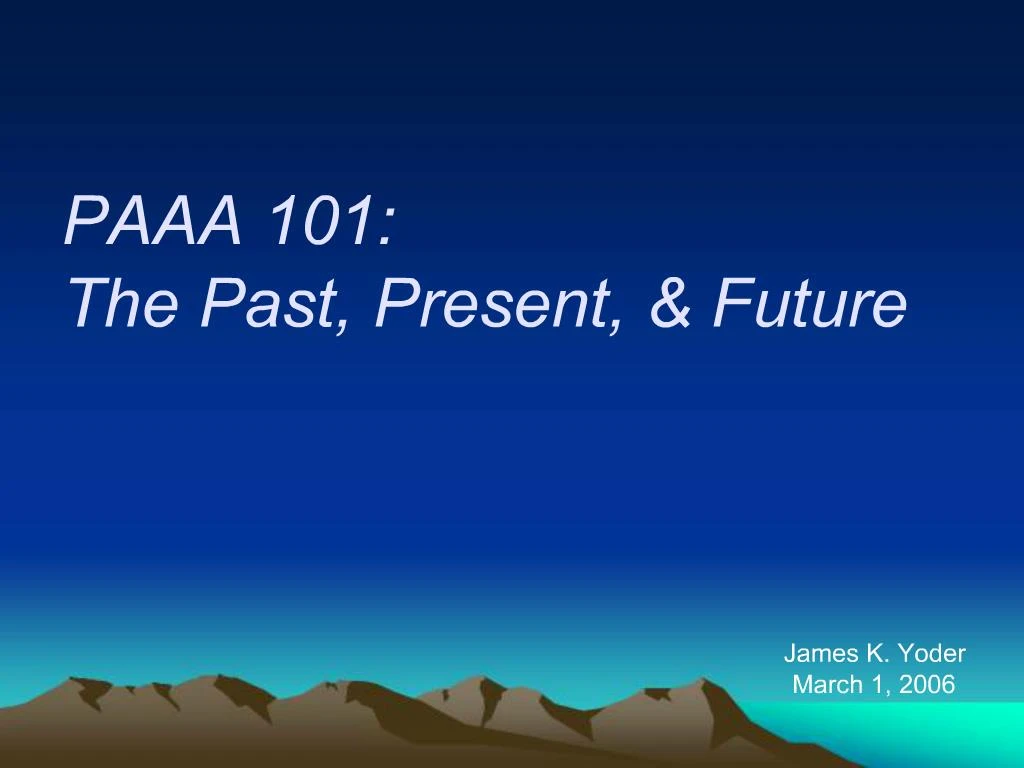 PAAA 101:
The Past, Present, & Future

James K. Yoder
March 1, 2006